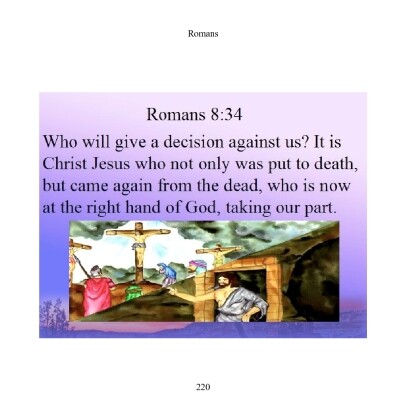 Romans

Romans 8:34

Who will give a decision against us? It is Christ Jesus who not only was put to death, but came again from the dead, who is now at the right hand of God, taking our part.

220